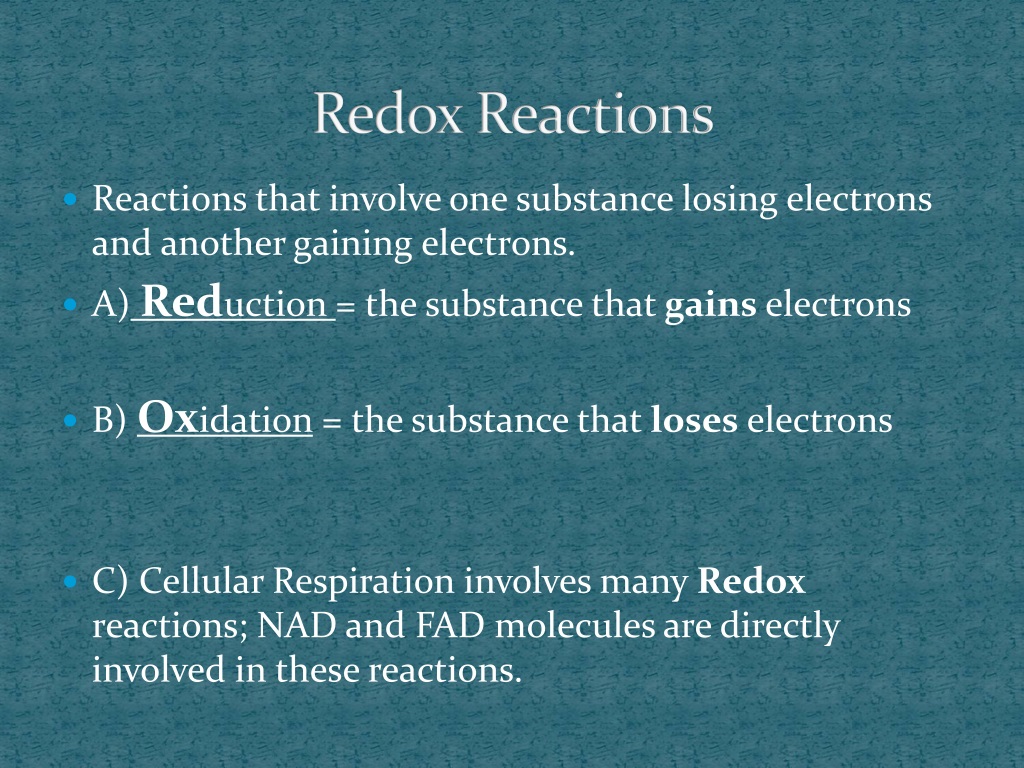 Redox Reactions

Reactions that involve one substance losing electrons and another gaining electrons.

A) Reduction = the substance that gains electrons

B) Oxidation = the substance that loses electrons

C) Cellular Respiration involves many Redox reactions; NAD and FAD molecules are directly involved in these reactions.